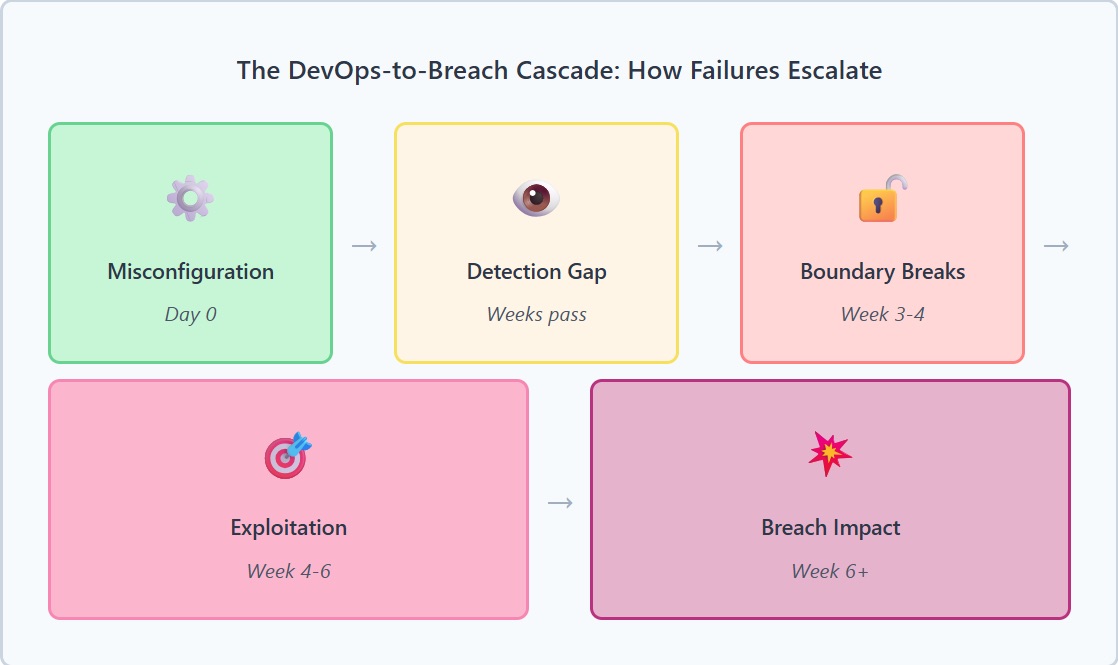 The DevOps-to-Breach Cascade: How Failures Escalate

Misconfiguration

Day 0

→

Detection Gap

Weeks pass

→

Boundary Breaks

Week 3-4

→

Exploitation

Week 4-6

→

Breach Impact

Week 6+